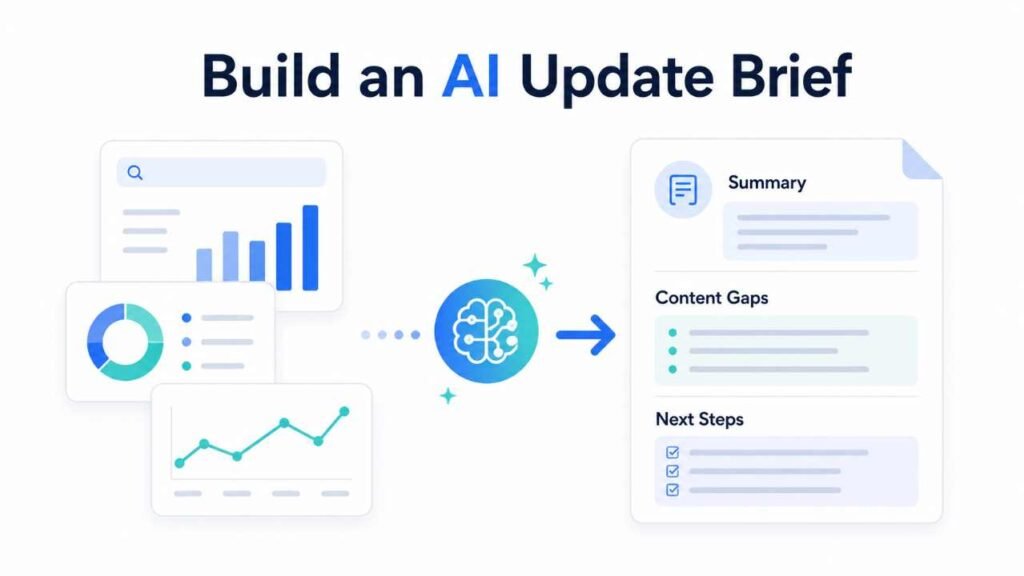 Build an AI Update Brief

Summary

Content Gaps

Next Steps